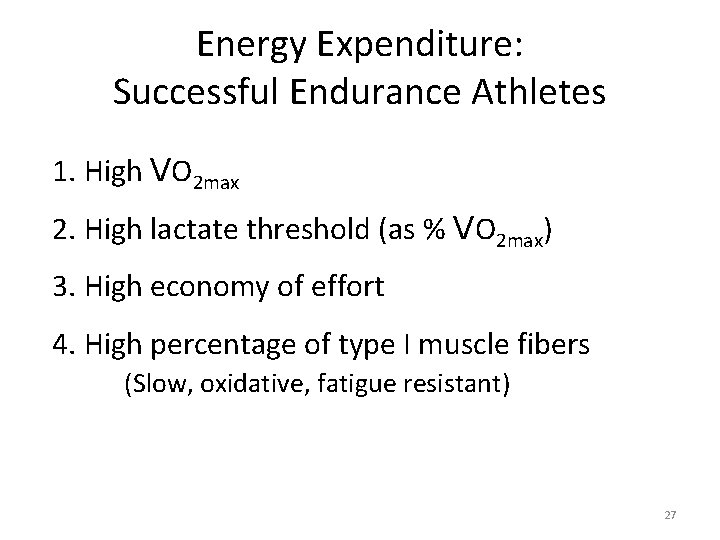 Energy Expenditure:
Successful Endurance Athletes

1. High $VO_{2max}$

2. High lactate threshold (as % $VO_{2max}$)

3. High economy of effort

4. High percentage of type I muscle fibers
(Slow, oxidative, fatigue resistant)

27